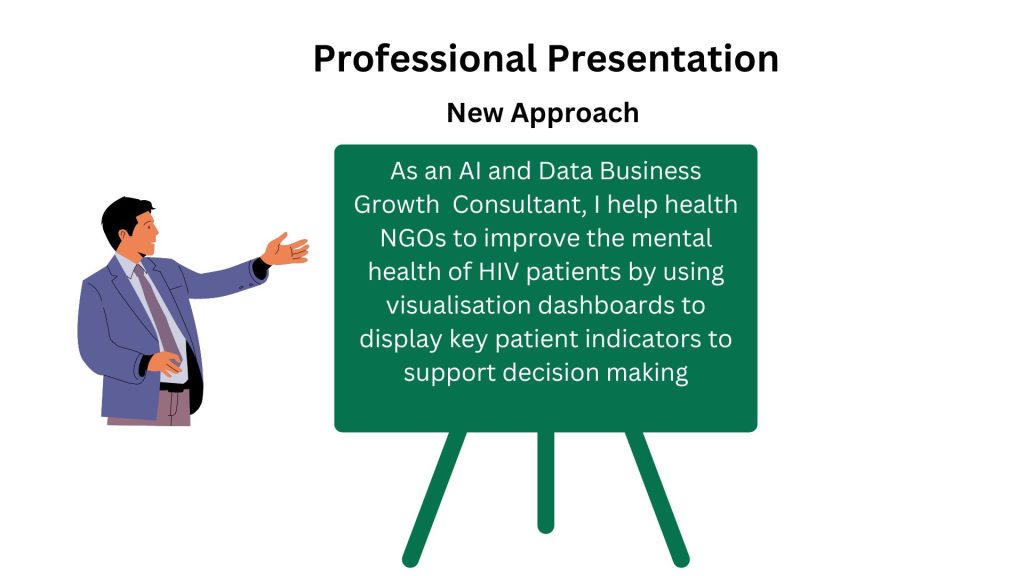 Professional Presentation

New Approach

As an AI and Data Business Growth Consultant, I help health NGOs to improve the mental health of HIV patients by using visualisation dashboards to display key patient indicators to support decision making